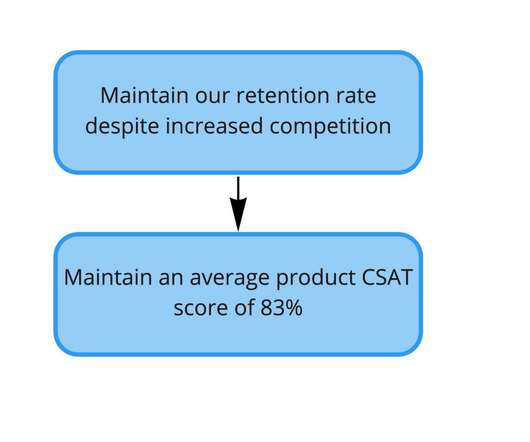 Maintain our retention rate despite increased competition

Maintain an average product CSAT score of 83%